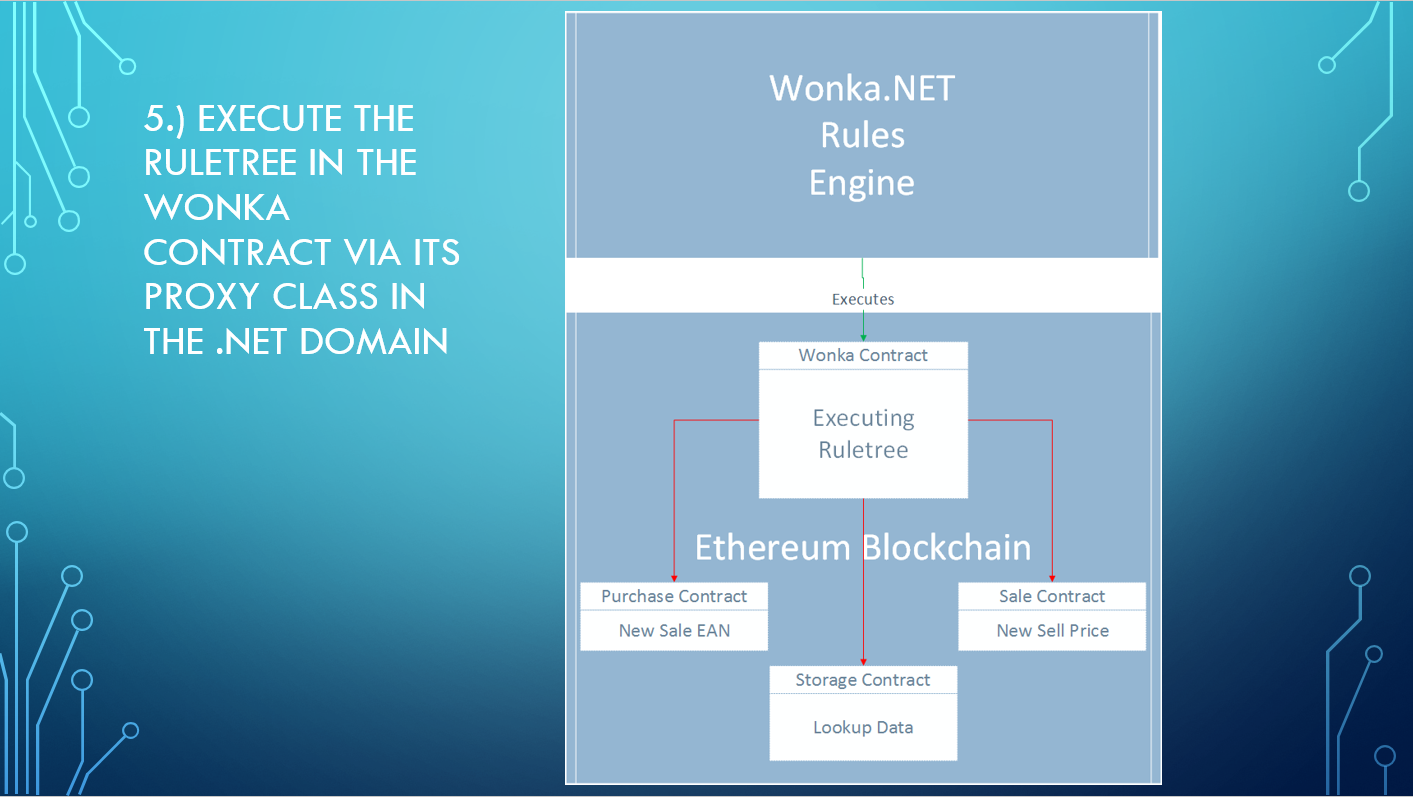 5.) EXECUTE THE RULETREE IN THE WONKA CONTRACT VIA ITS PROXY CLASS IN THE .NET DOMAIN

Wonka.NET
Rules
Engine

Executes

Wonka Contract

Executing
Ruletree

Ethereum Blockchain

Purchase Contract

New Sale EAN

Sale Contract

New Sell Price

Storage Contract

Lookup Data